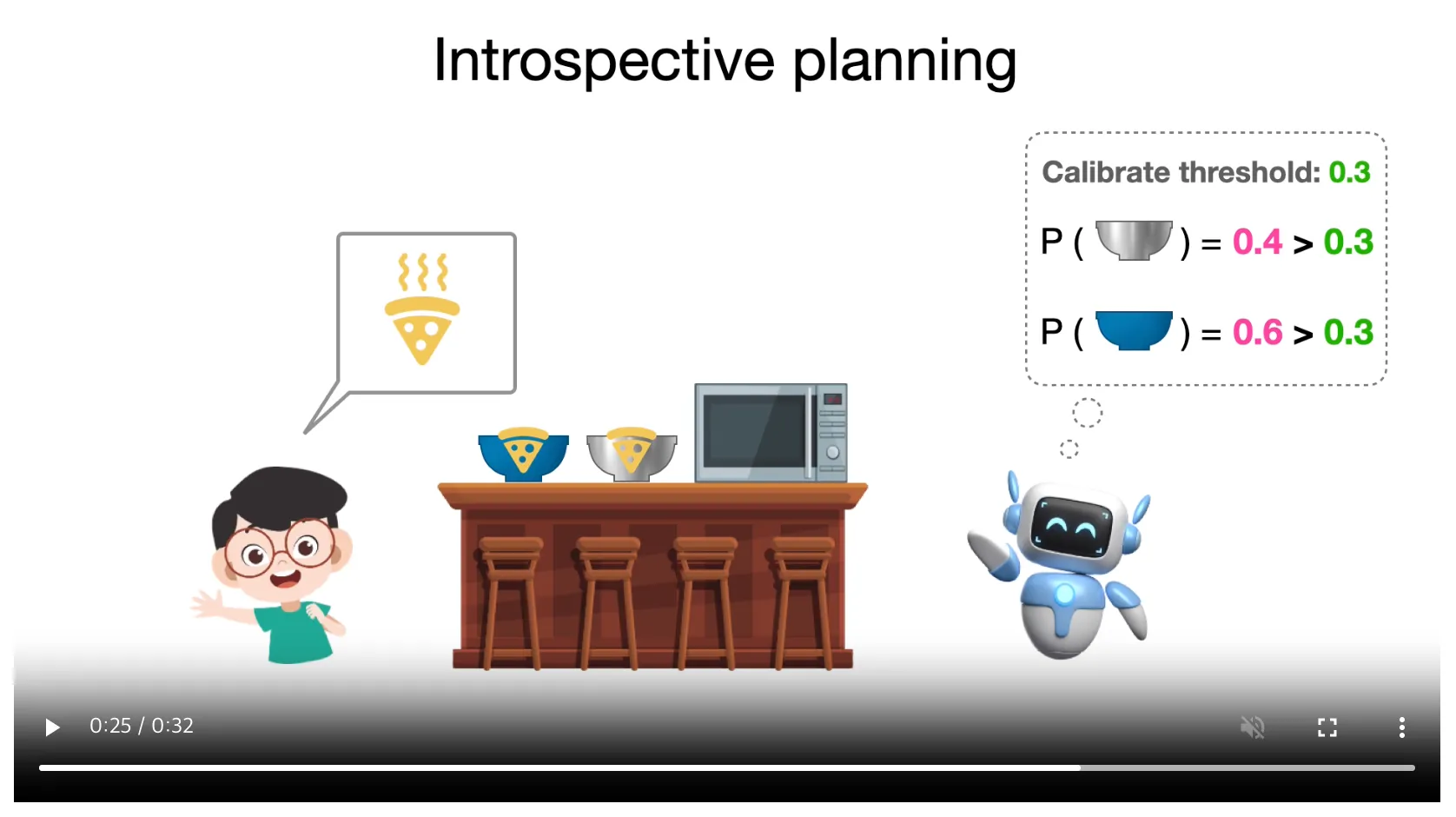 Introspective planning

Calibrate threshold: 0.3

P ( ) = 0.4 > 0.3

P ( ) = 0.6 > 0.3

0:25 / 0:32